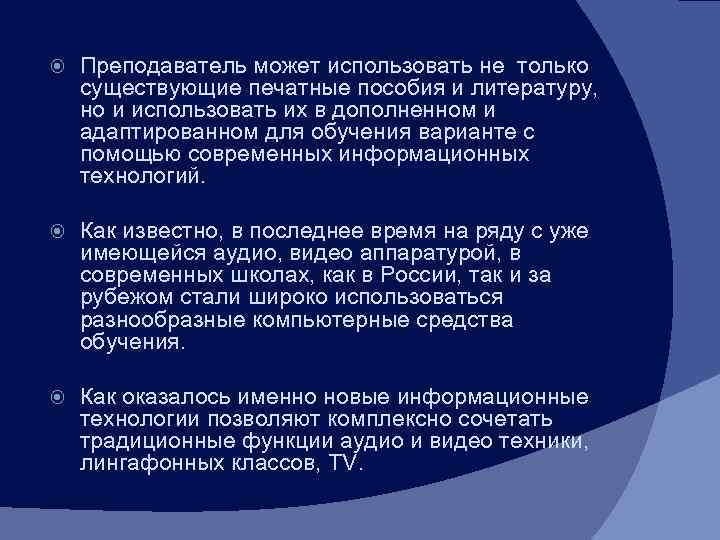 Преподаватель может использовать не только существующие печатные пособия и литературу, но и использовать их в дополненном и адаптированном для обучения варианте с помощью современных информационных технологий.

Как известно, в последнее время на ряду с уже имеющейся аудио, видео аппаратурой, в современных школах, как в России, так и за рубежом стали широко использоваться разнообразные компьютерные средства обучения.

Как оказалось именно новые информационные технологии позволяют комплексно сочетать традиционные функции аудио и видео техники, лингафонных классов, TV.